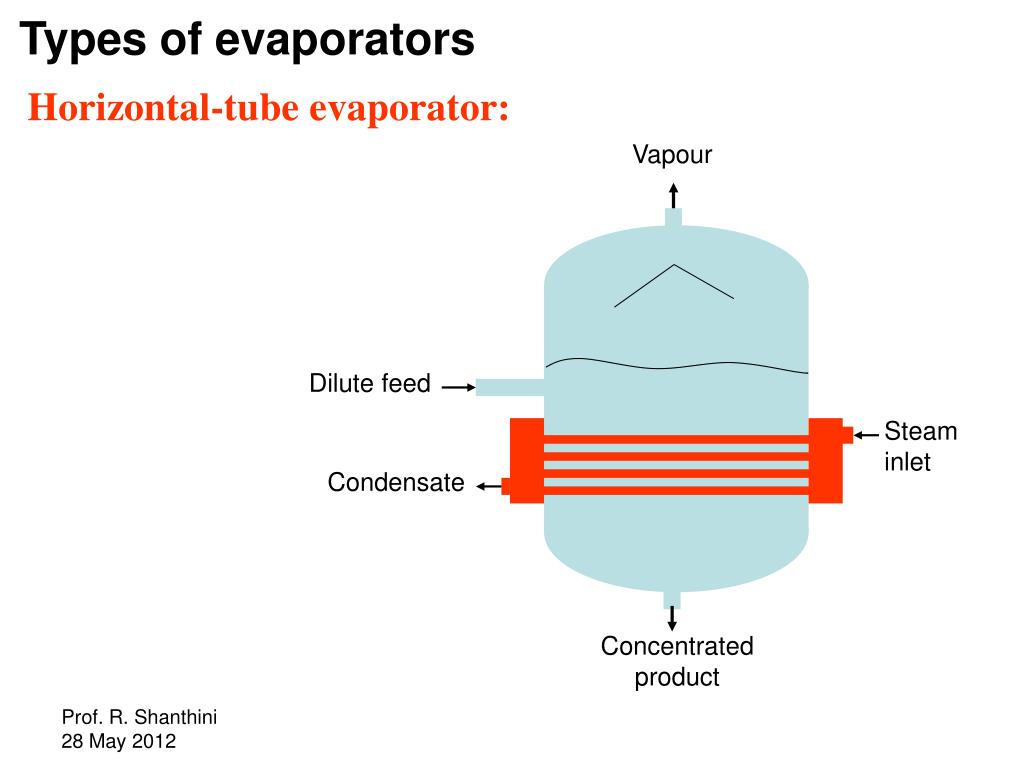 Types of evaporators

Horizontal-tube evaporator:

Vapour

Dilute feed

Steam inlet

Condensate

Concentrated product

Prof. R. Shanthini
28 May 2012